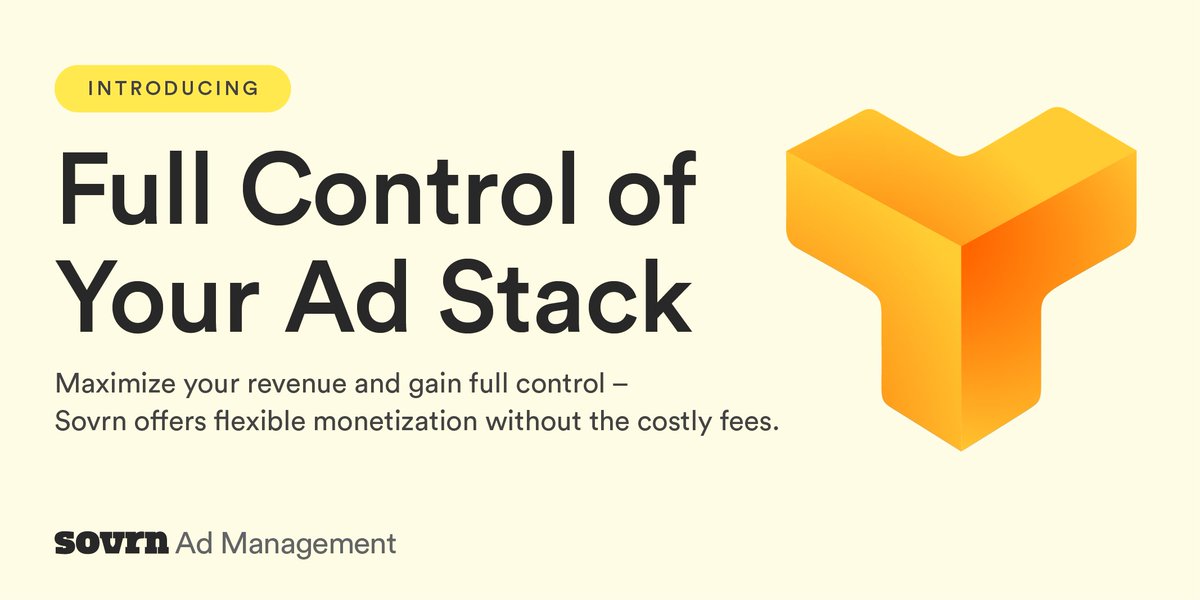 INTRODUCING

Full Control of Your Ad Stack

Maximize your revenue and gain full control – Sovrn offers flexible monetization without the costly fees.

sovrn Ad Management